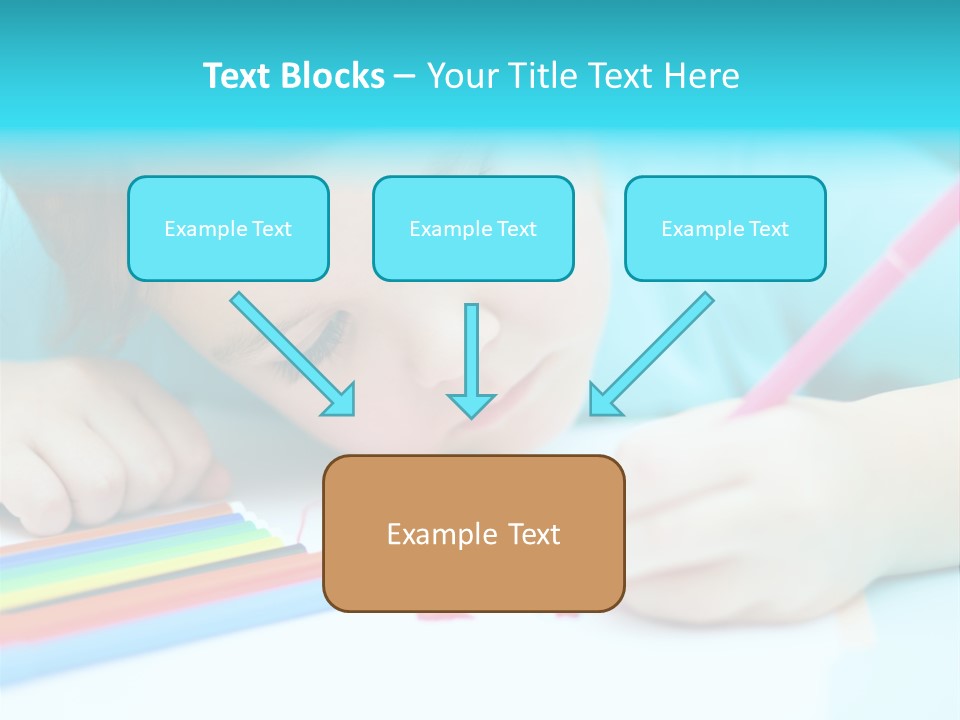 Text Blocks – Your Title Text Here

Example Text

Example Text

Example Text

Example Text